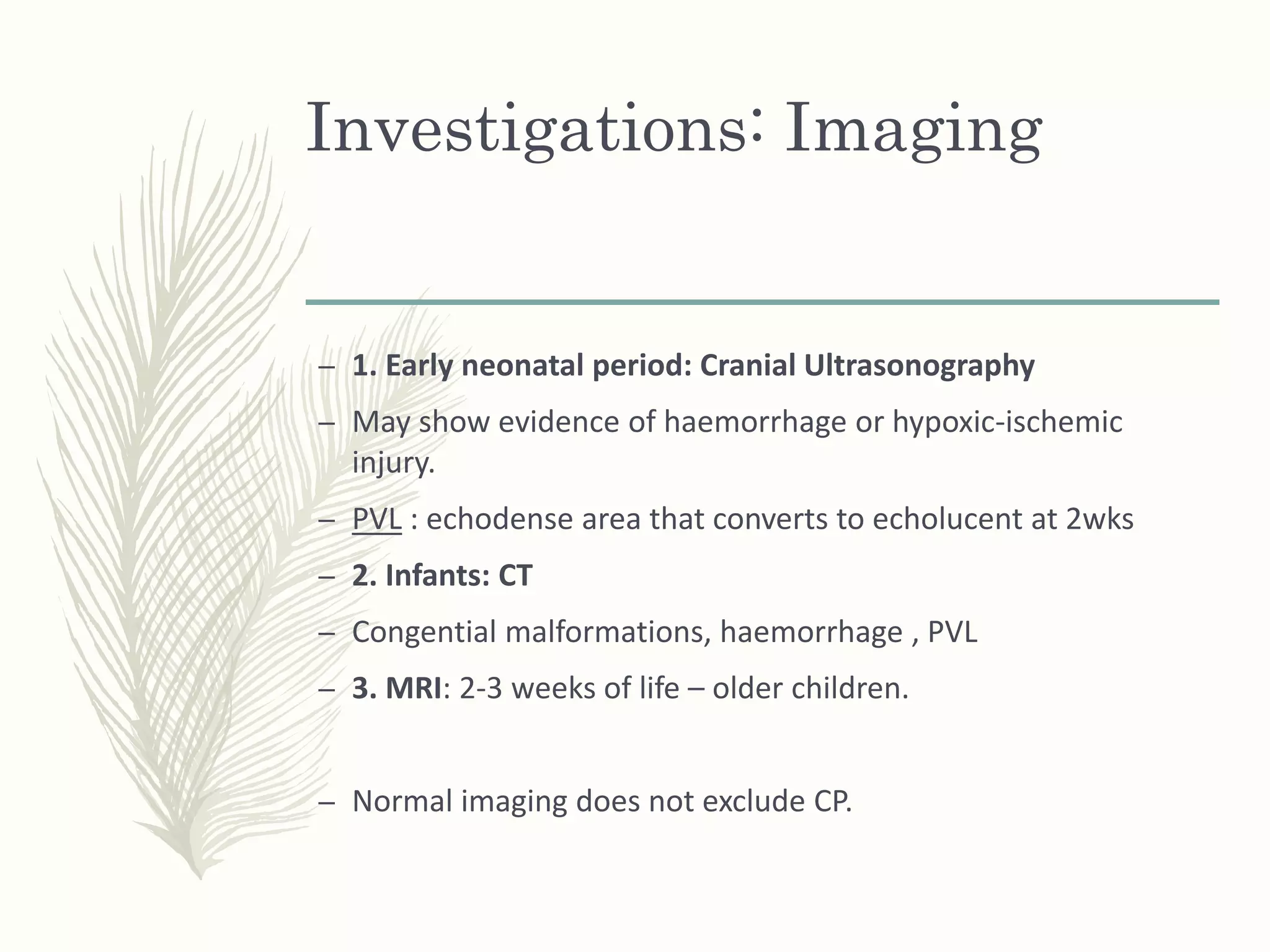 Investigations: Imaging

– 1. Early neonatal period: Cranial Ultrasonography

– May show evidence of haemorrhage or hypoxic-ischemic injury.

– PVL : echodense area that converts to echolucent at 2wks

– 2. Infants: CT

– Congential malformations, haemorrhage , PVL

– 3. MRI: 2-3 weeks of life – older children.

– Normal imaging does not exclude CP.